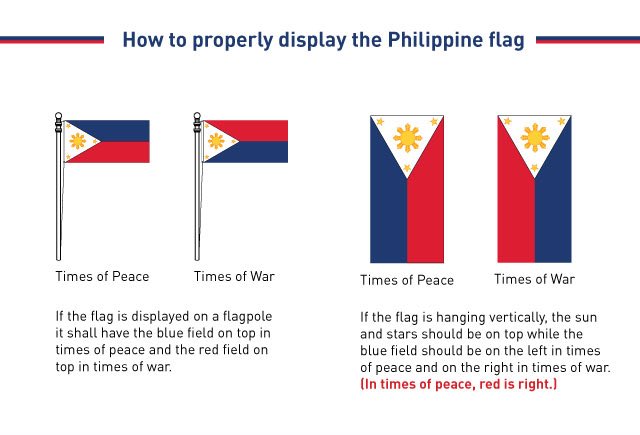 How to properly display the Philippine flag

Times of Peace

Times of War

If the flag is displayed on a flagpole it shall have the blue field on top in times of peace and the red field on top in times of war.

Times of Peace

Times of War

If the flag is hanging vertically, the sun and stars should be on top while the blue field should be on the left in times of peace and on the right in times of war. (In times of peace, red is right.)